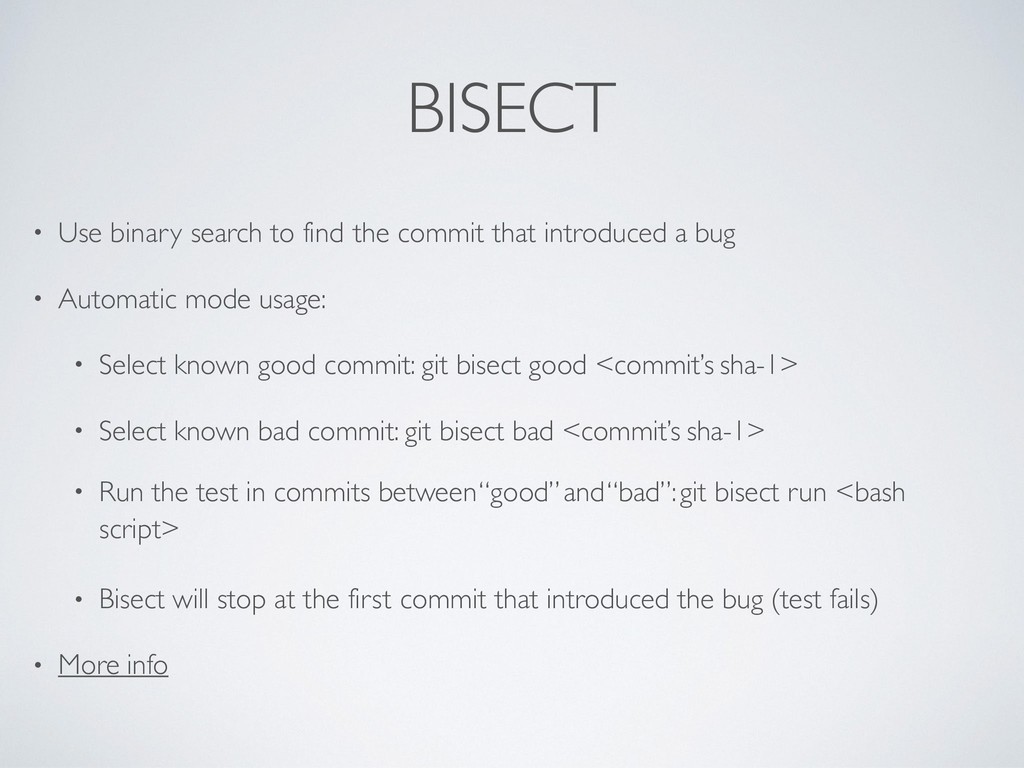 BISECT

• Use binary search to find the commit that introduced a bug

• Automatic mode usage:

• Select known good commit: git bisect good <commit's sha-1>

• Select known bad commit: git bisect bad <commit's sha-1>

• Run the test in commits between "good" and "bad": git bisect run <bash script>

• Bisect will stop at the first commit that introduced the bug (test fails)

• More info